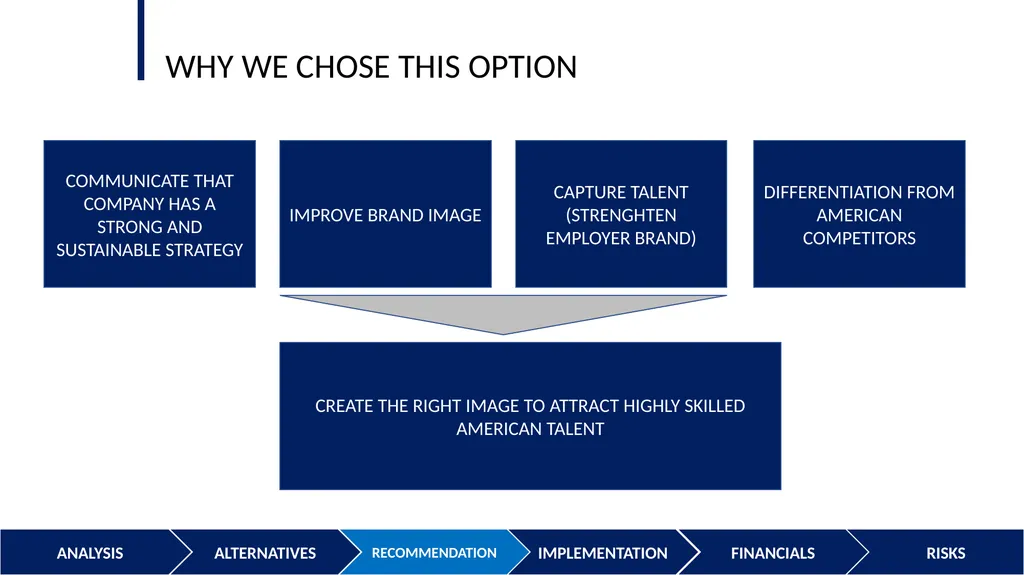 WHY WE CHOSE THIS OPTION

COMMUNICATE THAT COMPANY HAS A STRONG AND SUSTAINABLE STRATEGY

IMPROVE BRAND IMAGE

CAPTURE TALENT (STRENGHTEN EMPLOYER BRAND)

DIFFERENTIATION FROM AMERICAN COMPETITORS

CREATE THE RIGHT IMAGE TO ATTRACT HIGHLY SKILLED AMERICAN TALENT

ANALYSIS
ALTERNATIVES
RECOMMENDATION
IMPLEMENTATION
FINANCIALS
RISKS